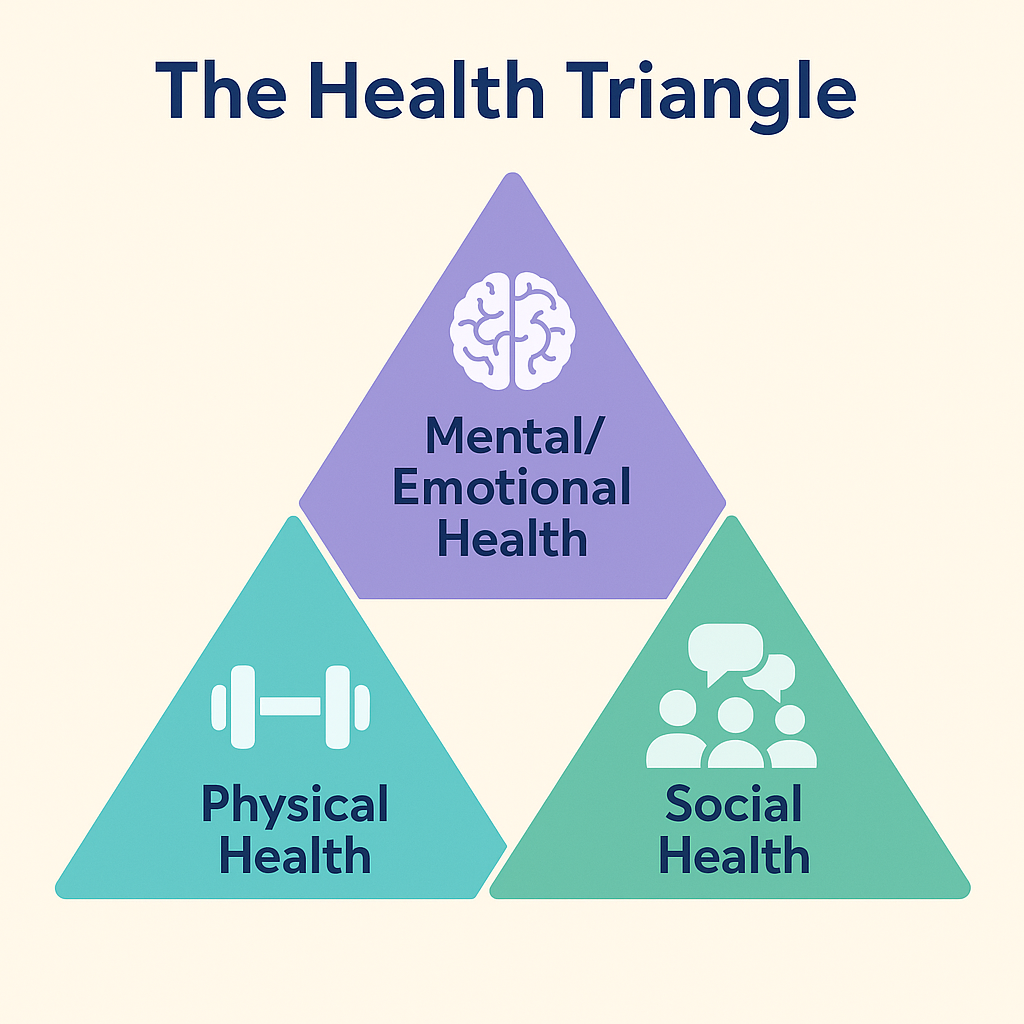 The Health Triangle

Mental/
Emotional
Health

Physical
Health

Social
Health